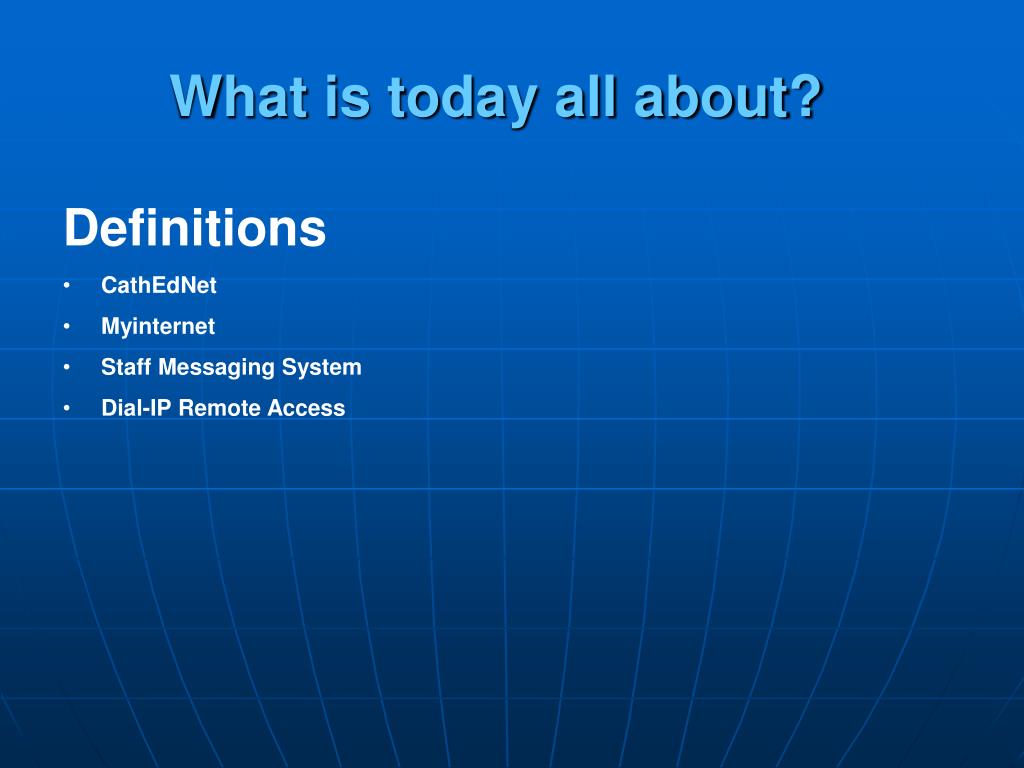 What is today all about?

Definitions

• CathEdNet
• Myinternet
• Staff Messaging System
• Dial-IP Remote Access